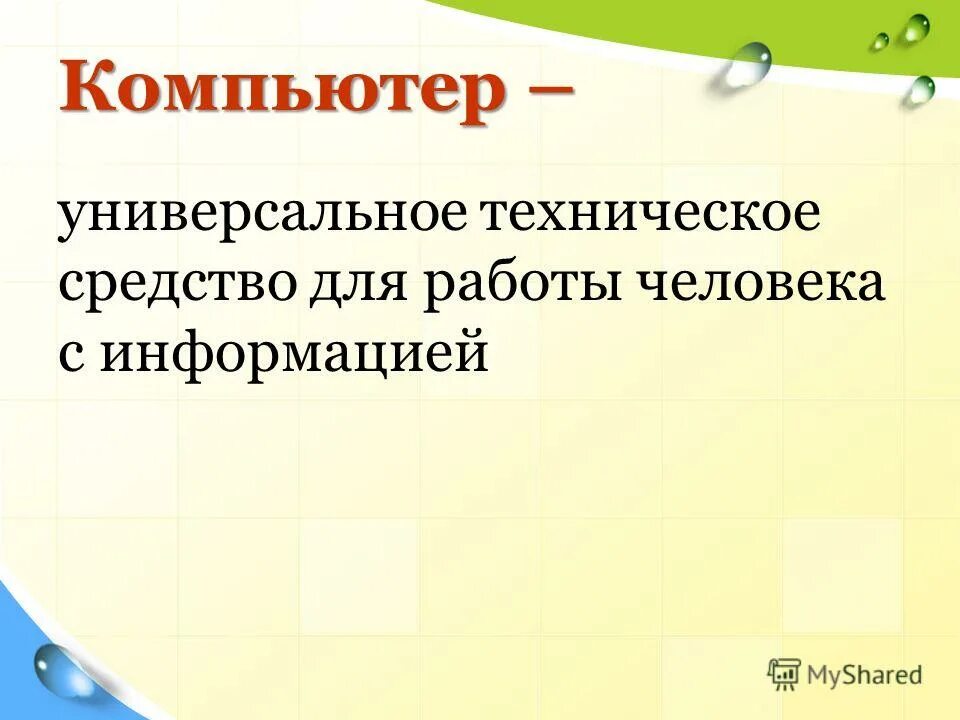 Компьютер –

универсальное техническое средство для работы человека с информацией

MyShared